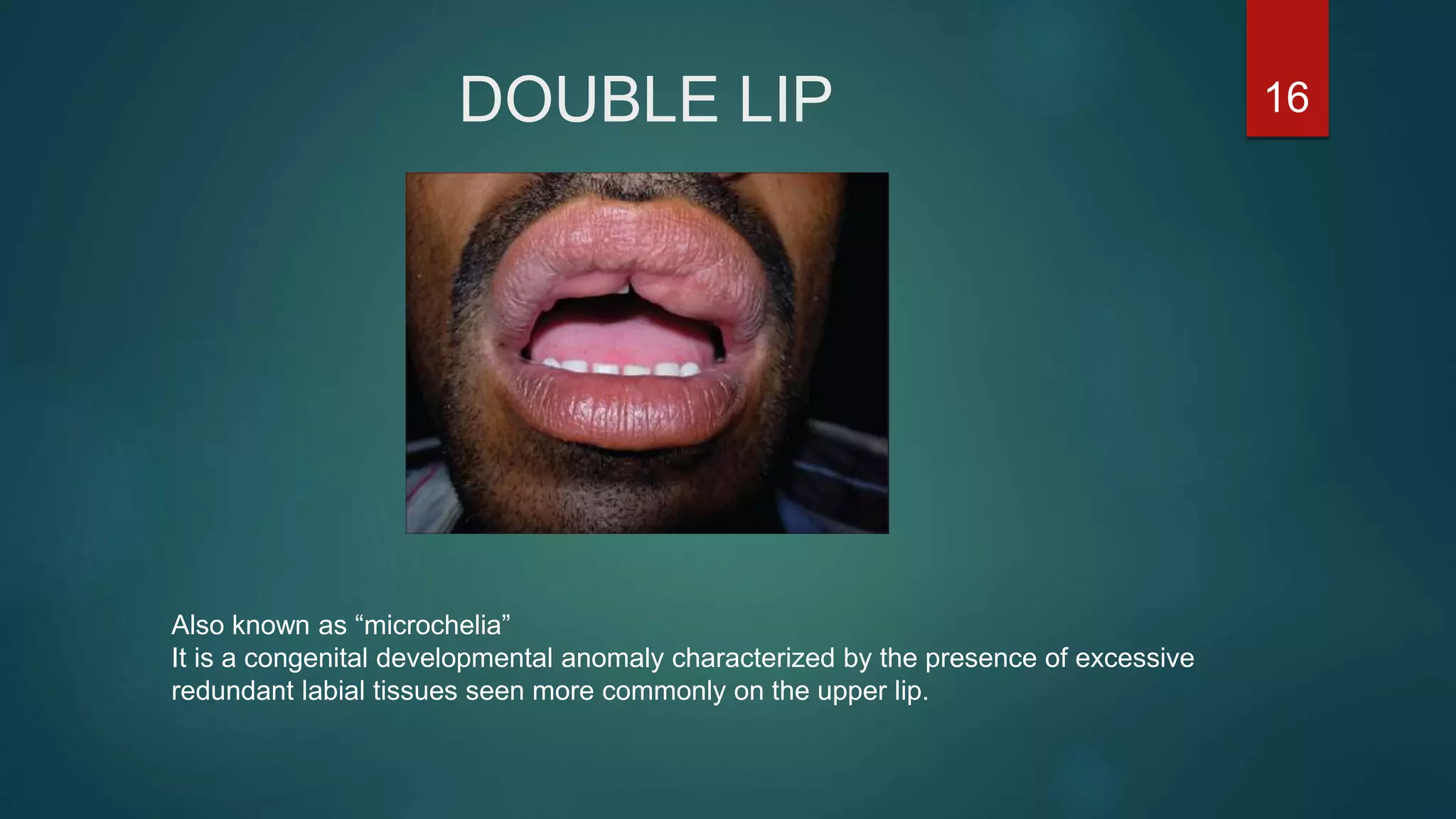 DOUBLE LIP

16

Also known as “microchelia”
It is a congenital developmental anomaly characterized by the presence of excessive redundant labial tissues seen more commonly on the upper lip.